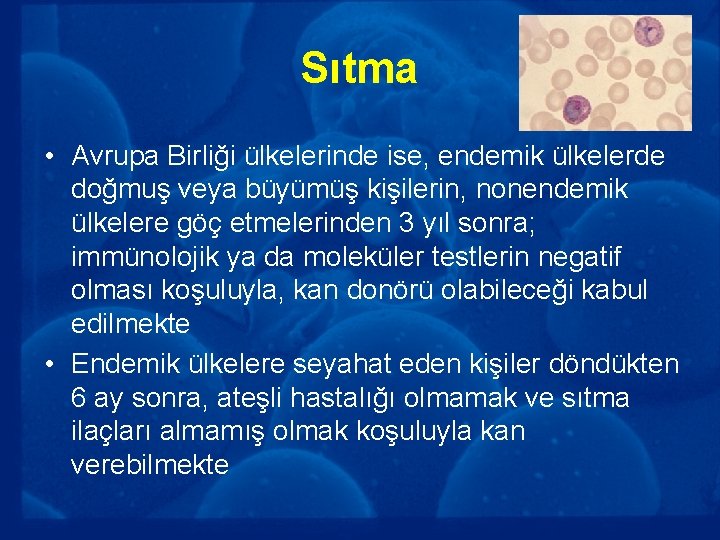 Sıtma

• Avrupa Birliği ülkelerinde ise, endemik ülkelerde doğmuş veya büyümüş kişilerin, nonendemik ülkelere göç etmelerinden 3 yıl sonra; immünolojik ya da moleküler testlerin negatif olması koşuluyla, kan donörü olabileceği kabul edilmekte

• Endemik ülkelere seyahat eden kişiler döndükten 6 ay sonra, ateşli hastalığı olmamak ve sıtma ilaçları almamış olmak koşuluyla kan verebilmekte